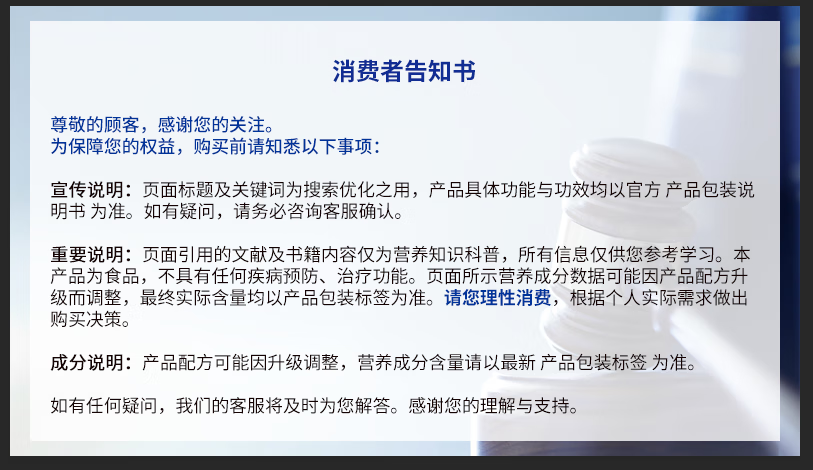 消费者告知书

尊敬的顾客，感谢您的关注。
为保障您的权益，购买前请知悉以下事项：

宣传说明：页面标题及关键词为搜索优化之用，产品具体功能与功效均以官方 产品包装说明书 为准。如有疑问，请务必咨询客服确认。

重要说明：页面引用的文献及书籍内容仅为营养知识科普，所有信息仅供您参考学习。本产品为食品，不具有任何疾病预防、治疗功能。页面所示营养成分数据可能因产品配方升级而调整，最终实际含量均以产品包装标签为准。请您理性消费，根据个人实际需求做出购买决策。

成分说明：产品配方可能因升级调整，营养成分含量请以最新 产品包装标签 为准。

如有任何疑问，我们的客服将及时为您解答。感谢您的理解与支持。